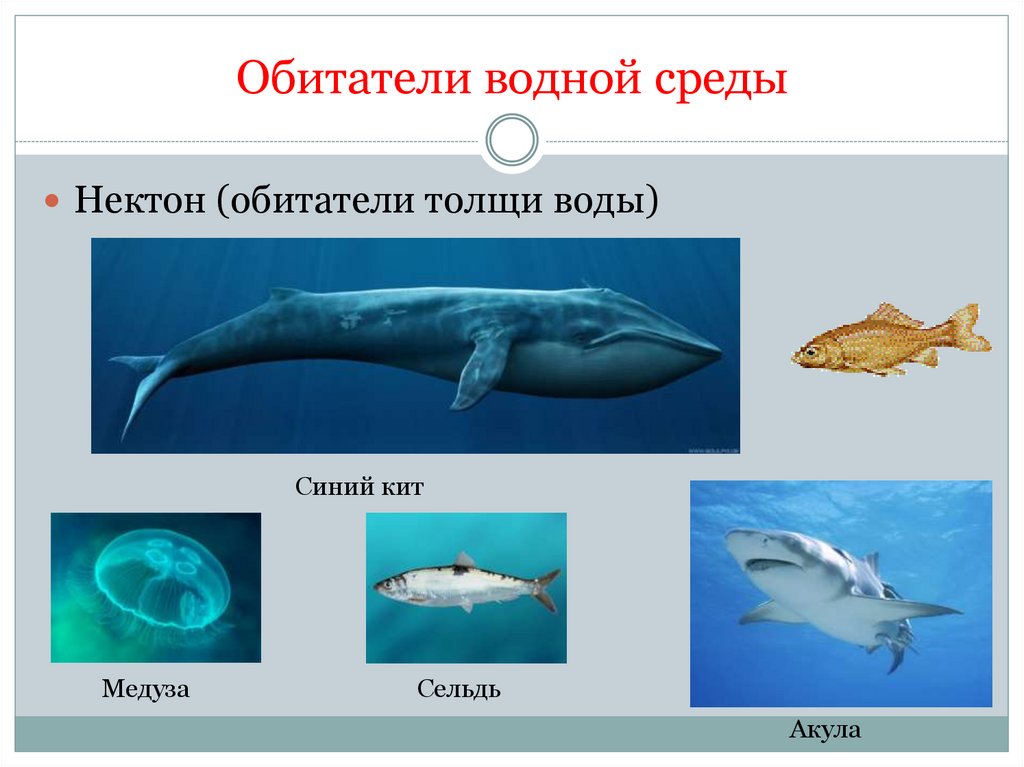 Обитатели водной среды

Нектон (обитатели толщи воды)

Синий кит

Медуза

Сельдь

Акула